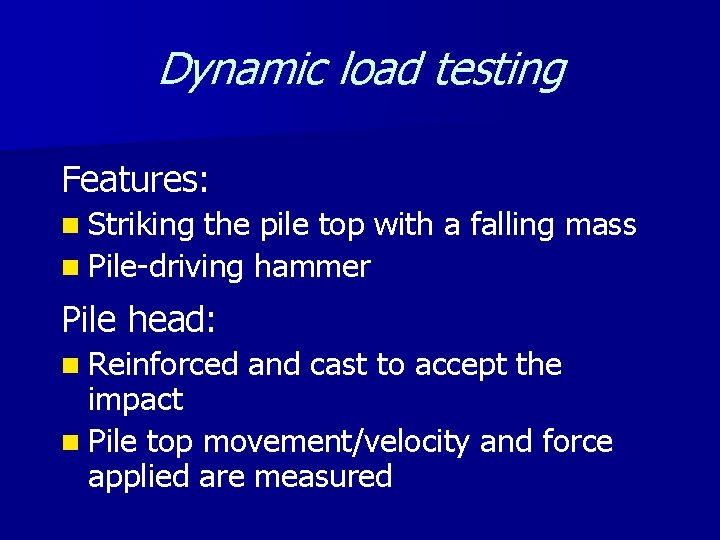 Dynamic load testing

Features:

- Striking the pile top with a falling mass
- Pile-driving hammer

Pile head:

- Reinforced and cast to accept the impact
- Pile top movement/velocity and force applied are measured